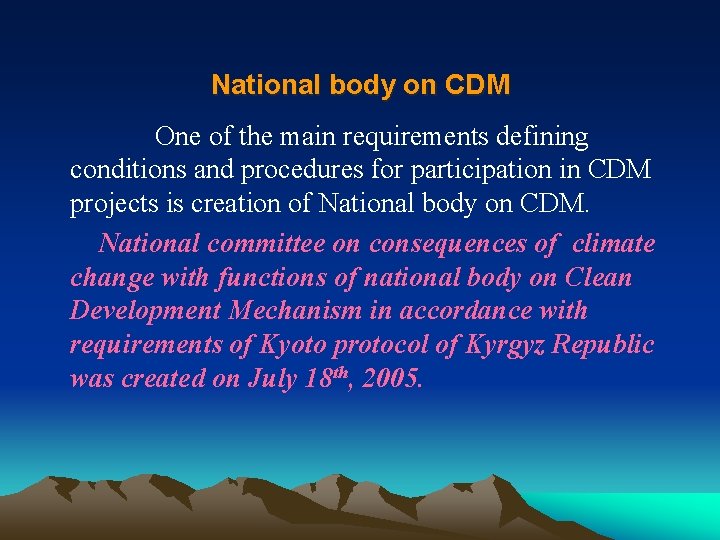 National body on CDM

One of the main requirements defining conditions and procedures for participation in CDM projects is creation of National body on CDM.

National committee on consequences of climate change with functions of national body on Clean Development Mechanism in accordance with requirements of Kyoto protocol of Kyrgyz Republic was created on July 18$^{th}$, 2005.